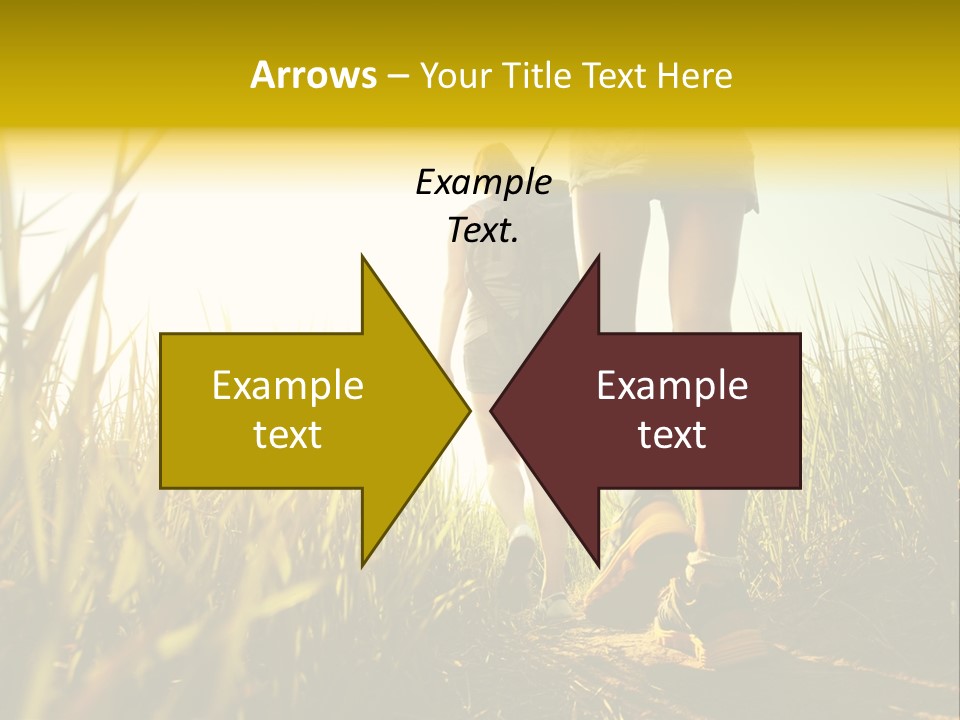 Arrows – Your Title Text Here

Example Text.

Example text

Example text